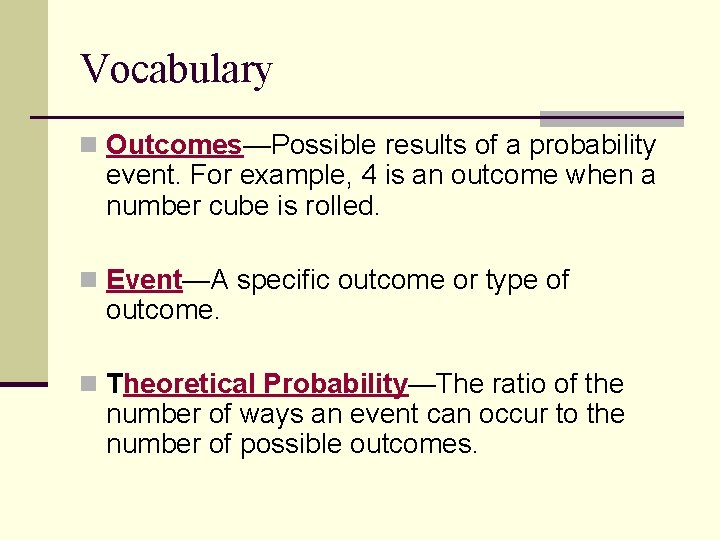 Vocabulary

Outcomes—Possible results of a probability event. For example, 4 is an outcome when a number cube is rolled.

Event—A specific outcome or type of outcome.

Theoretical Probability—The ratio of the number of ways an event can occur to the number of possible outcomes.